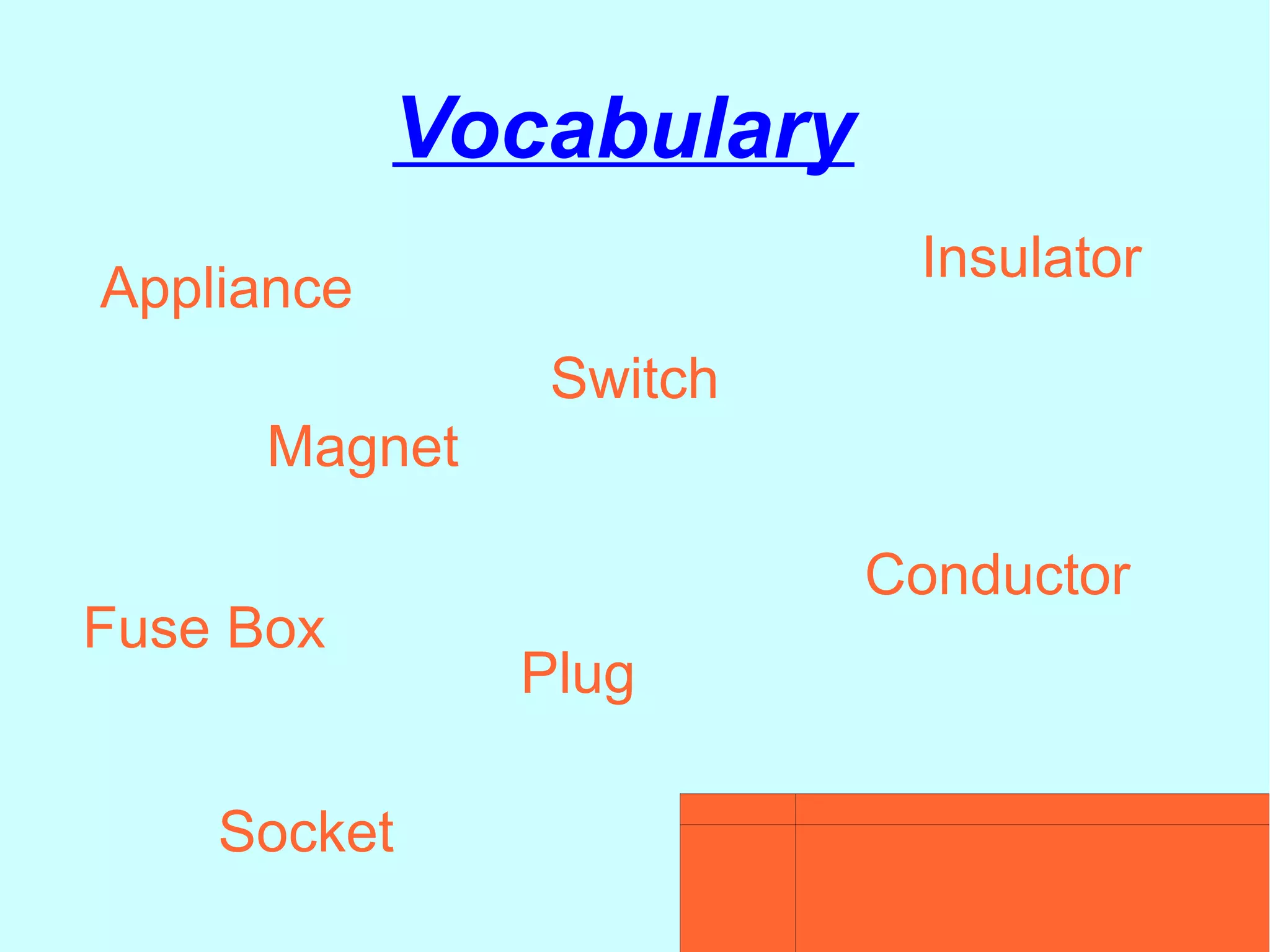 Vocabulary

Insulator

Appliance

Switch

Magnet

Conductor

Fuse Box

Plug

Socket